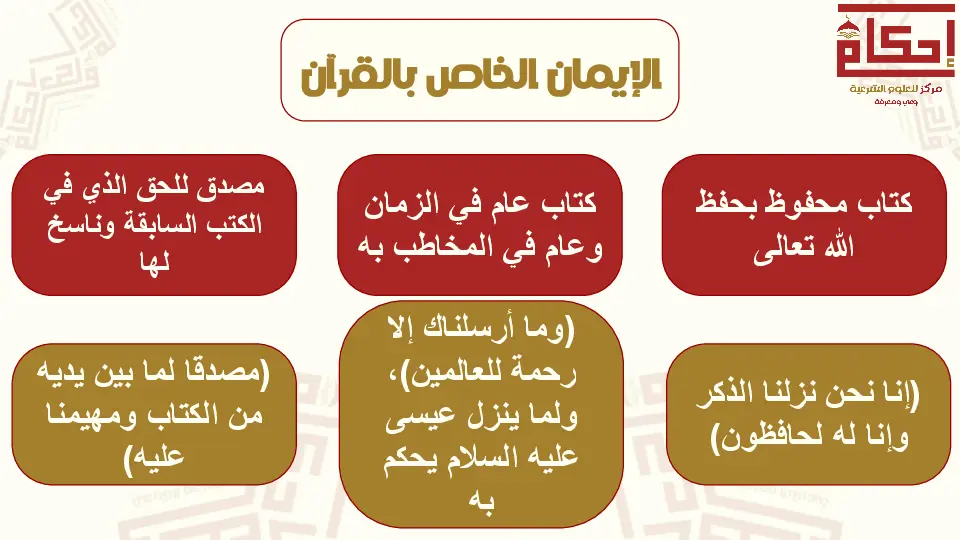 إحكام
مركز للعلوم الشرعية
وعي ومعرفة

الإيمان الخاص بالقرآن

كتاب محفوظ بحفظ الله تعالى

كتاب عام في الزمان وعام في المخاطب به

مصدق للحق الذي في الكتب السابقة وناسخ لها

(إنا نحن نزلنا الذكر وإنا له لحافظون)

(وما أرسلناك إلا رحمة للعالمين)، ولما ينزل عيسى عليه السلام يحكم به

(مصدقا لما بين يديه من الكتاب ومهيمنا عليه)